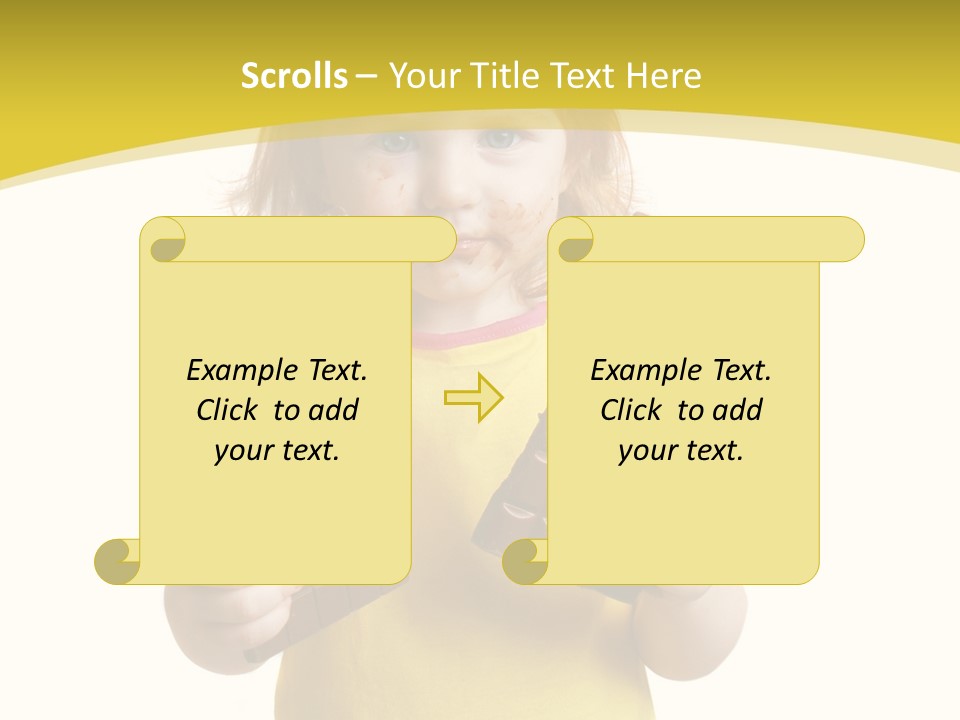 Scrolls – Your Title Text Here

Example Text. Click to add your text.

Example Text. Click to add your text.